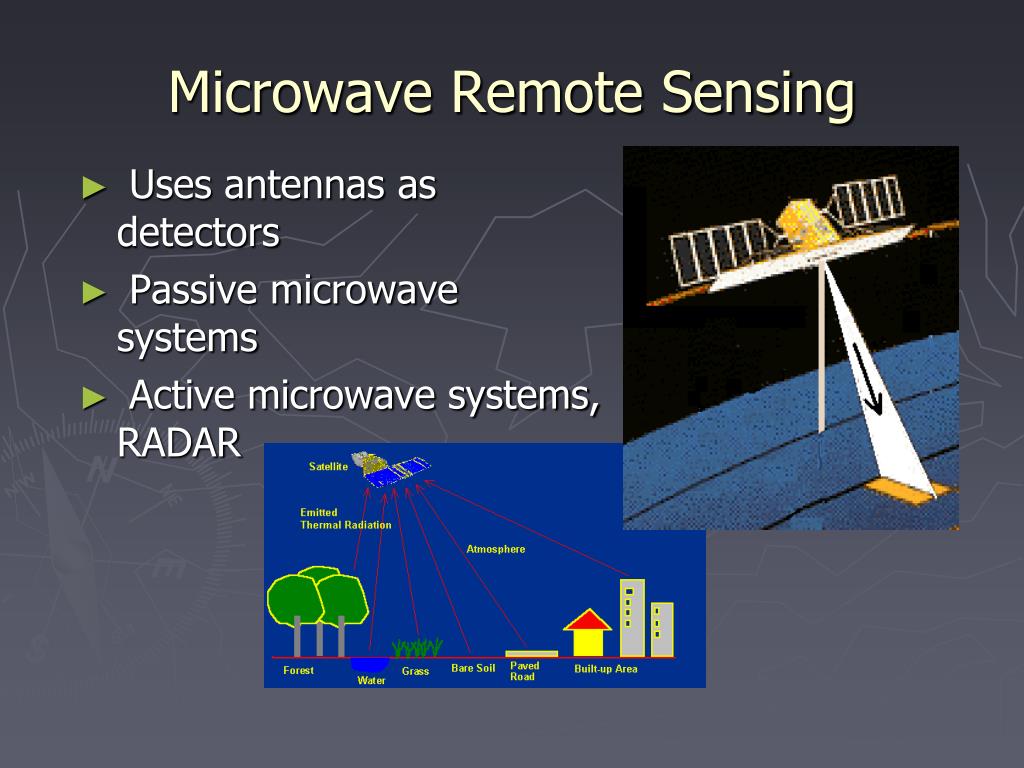 Microwave Remote Sensing

► Uses antennas as detectors

► Passive microwave systems

► Active microwave systems, RADAR

Satellite

Emitted Thermal Radiation

Atmosphere

Forest

Water

Grass

Bare Soil

Paved Road

Built-up Area